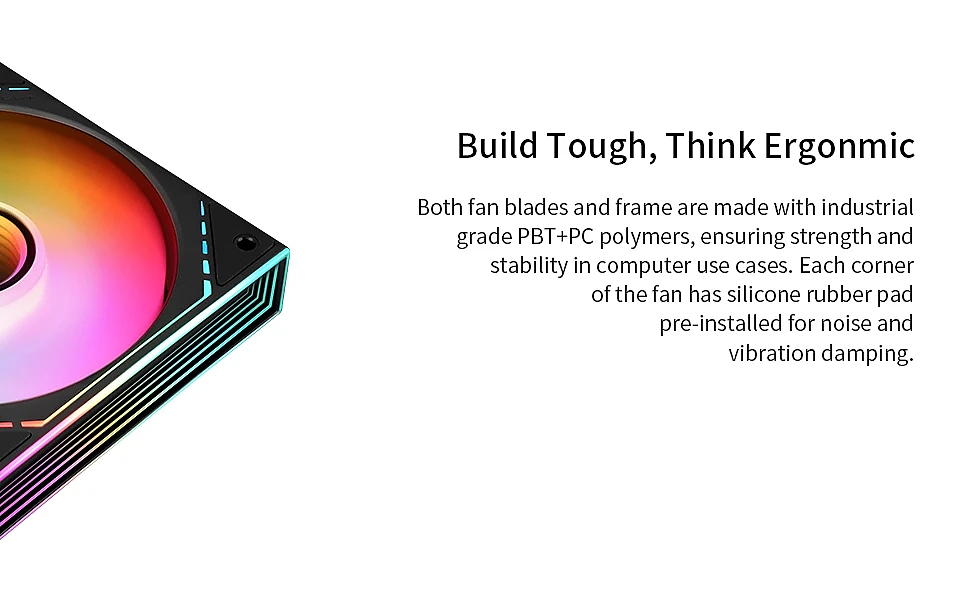 Build Tough, Think Ergonmic

Both fan blades and frame are made with industrial grade PBT+PC polymers, ensuring strength and stability in computer use cases. Each corner of the fan has silicone rubber pad pre-installed for noise and vibration damping.